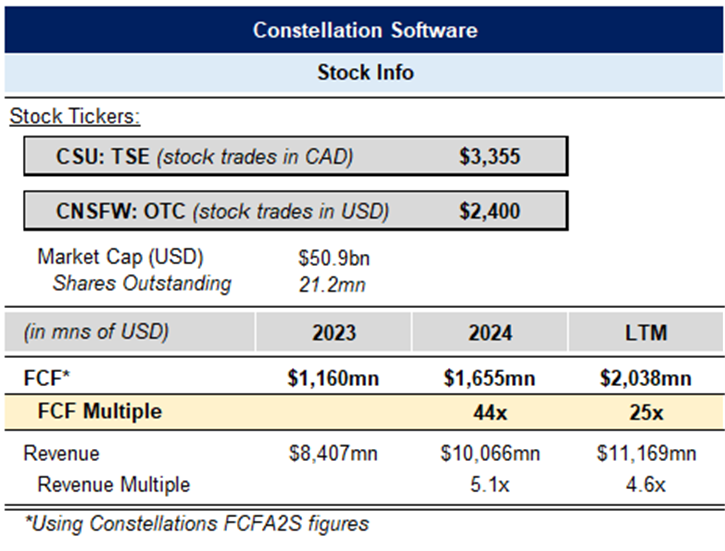 Constellation Software

Stock Info

Stock Tickers:

CSU: TSE (stock trades in CAD) $3,355

CNSFW: OTC (stock trades in USD) $2,400

Market Cap (USD) $50.9bn
Shares Outstanding 21.2mn

| (in mns of USD) | 2023 | 2024 | LTM |
|---|---|---|---|
| FCF* | $1,160mn | $1,655mn | $2,038mn |
| FCF Multiple | | 44x | 25x |
| Revenue | $8,407mn | $10,066mn | $11,169mn |
| Revenue Multiple | | 5.1x | 4.6x |

*Using Constellations FCFA2S figures